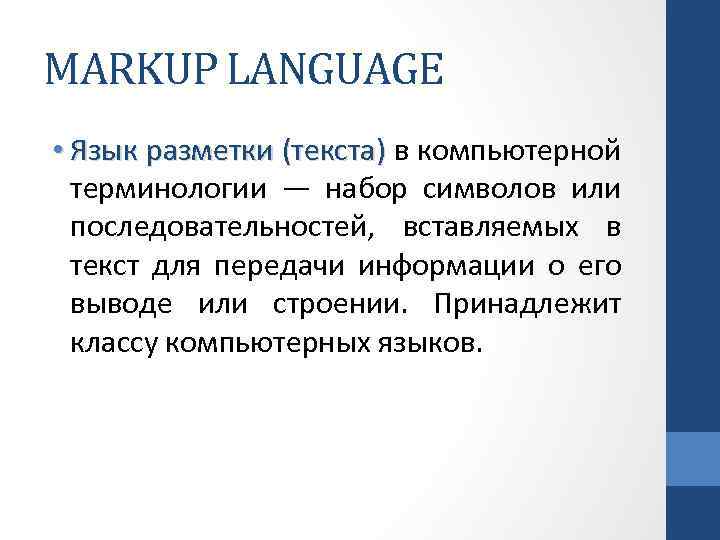 MARKUP LANGUAGE

• Язык разметки (текста) в компьютерной терминологии — набор символов или последовательностей, вставляемых в текст для передачи информации о его выводе или строении. Принадлежит классу компьютерных языков.